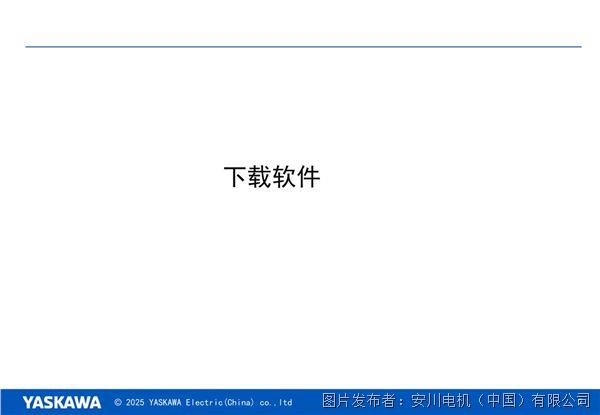 下载软件

YASKAWA © 2025 YASKAWA Electric(China) co.,ltd 图片发布者：安川电机（中国）有限公司